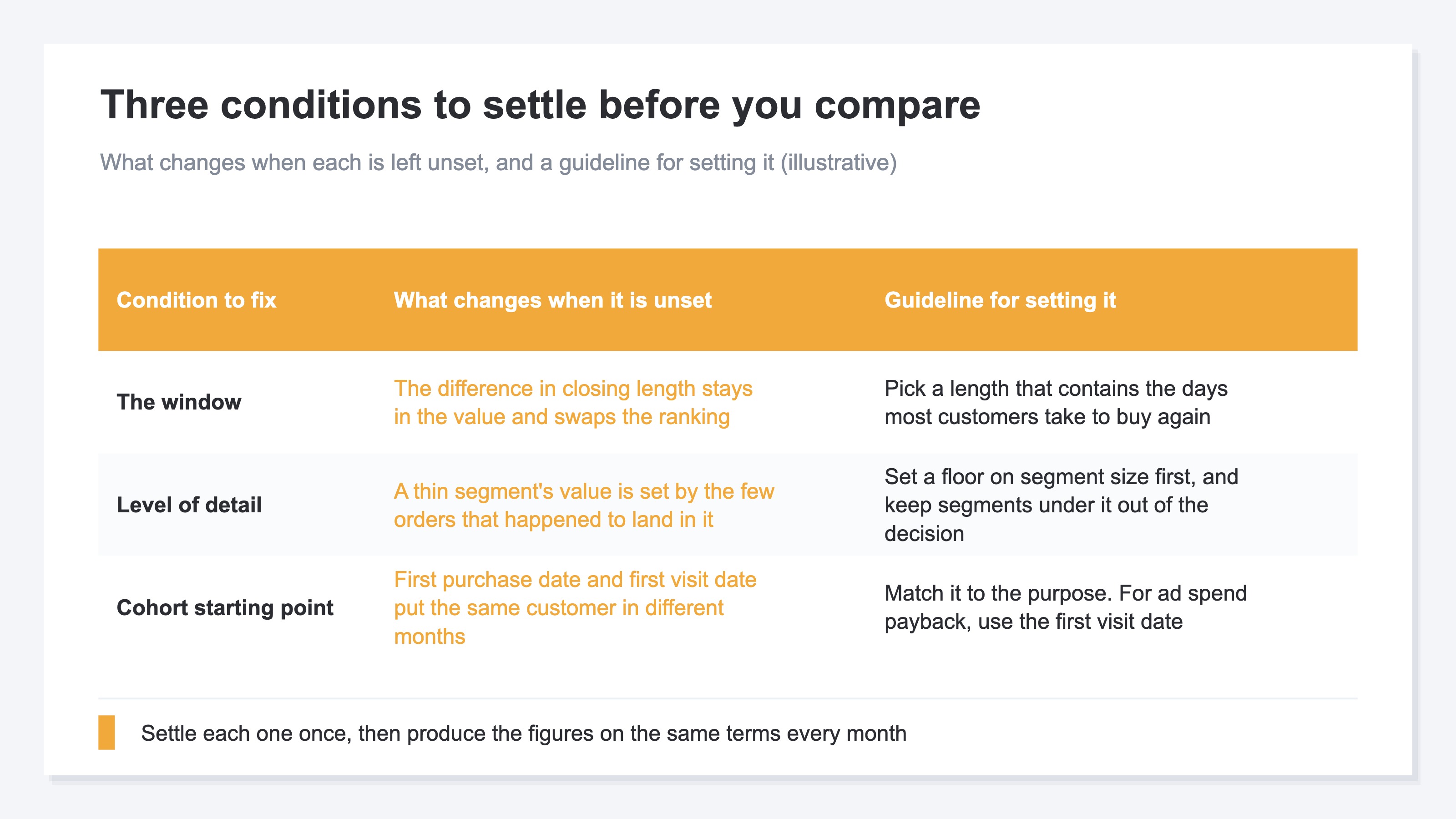 Three conditions to settle before you compare

What changes when each is left unset, and a guideline for setting it (illustrative)

| Condition to fix | What changes when it is unset | Guideline for setting it |
|---|---|---|
| The window | The difference in closing length stays in the value and swaps the ranking | Pick a length that contains the days most customers take to buy again |
| Level of detail | A thin segment's value is set by the few orders that happened to land in it | Set a floor on segment size first, and keep segments under it out of the decision |
| Cohort starting point | First purchase date and first visit date put the same customer in different months | Match it to the purpose. For ad spend payback, use the first visit date |

Settle each one once, then produce the figures on the same terms every month